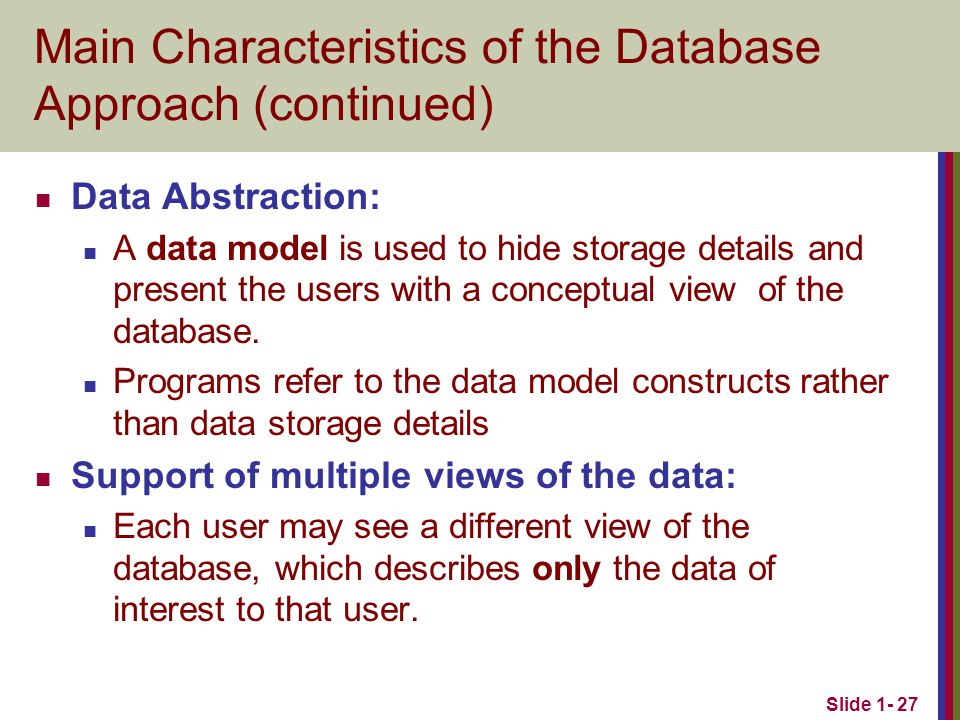 Main Characteristics of the Database Approach (continued)

Data Abstraction:

A data model is used to hide storage details and present the users with a conceptual view of the database.

Programs refer to the data model constructs rather than data storage details

Support of multiple views of the data:

Each user may see a different view of the database, which describes only the data of interest to that user.

Slide 1- 27